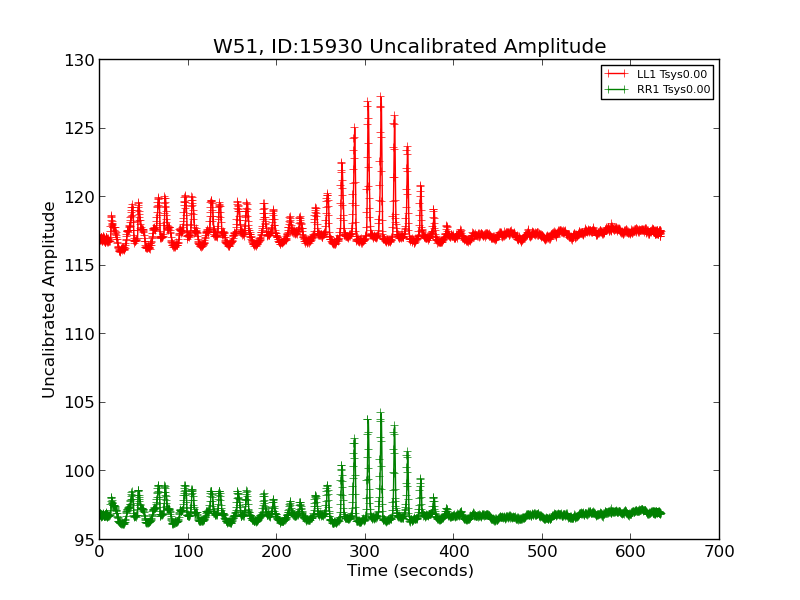 W51, ID:15930 Uncalibrated Amplitude

LL1 Tsys0.00
RR1 Tsys0.00

Uncalibrated Amplitude

130
125
120
115
110
105
100
95

0 100 200 300 400 500 600 700

Time (seconds)